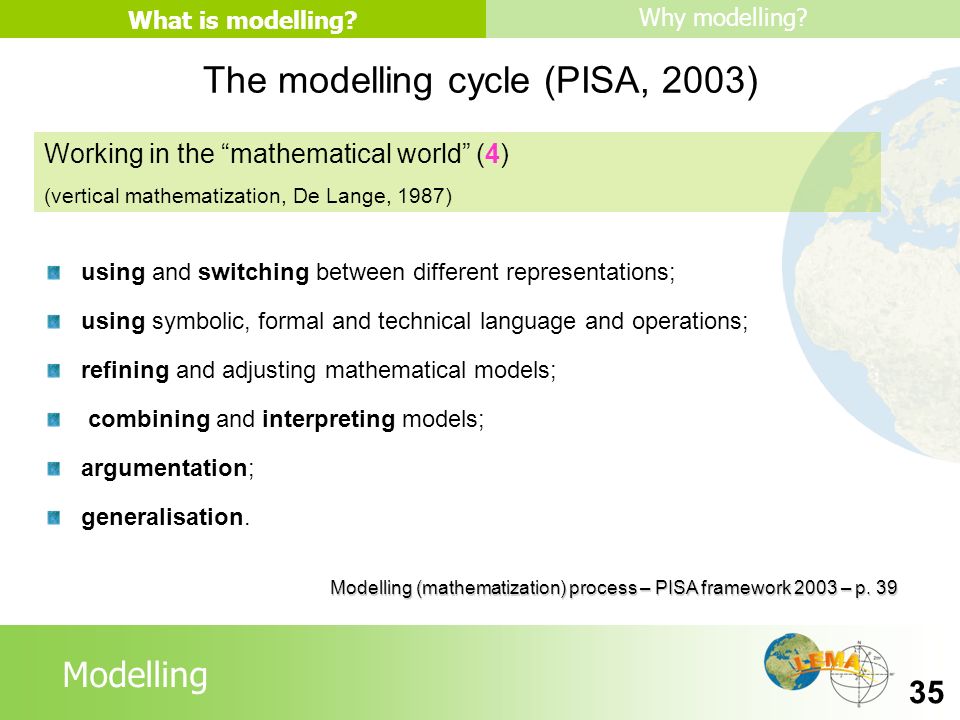 What is modelling?

Why modelling?

The modelling cycle (PISA, 2003)

Working in the “mathematical world” (4)

(vertical mathematization, De Lange, 1987)

using and switching between different representations;

using symbolic, formal and technical language and operations;

refining and adjusting mathematical models;

combining and interpreting models;

argumentation;

generalisation.

Modelling (mathematization) process – PISA framework 2003 – p. 39

Modelling

LEMA

35